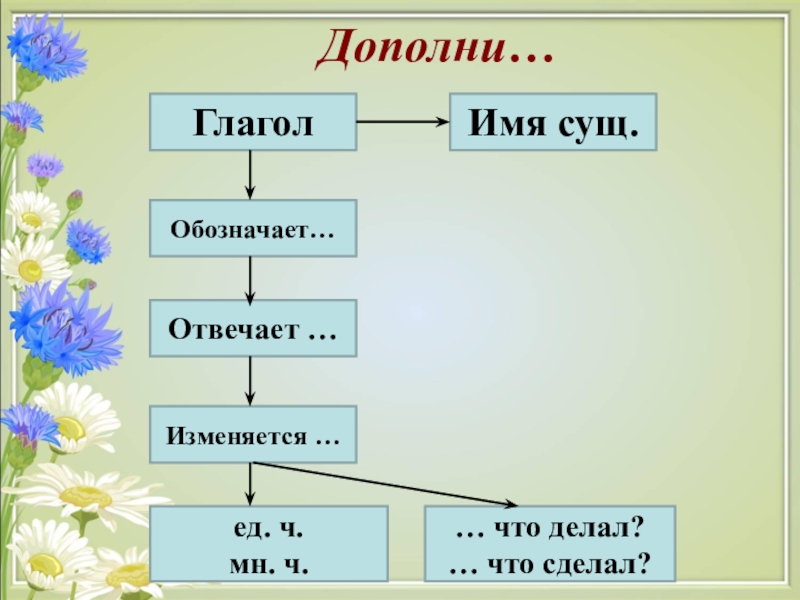 Дополни…

Глагол

Имя сущ.

Обозначает…

Отвечает …

Изменяется …

ед. ч.
мн. ч.

… что делал?
… что сделал?